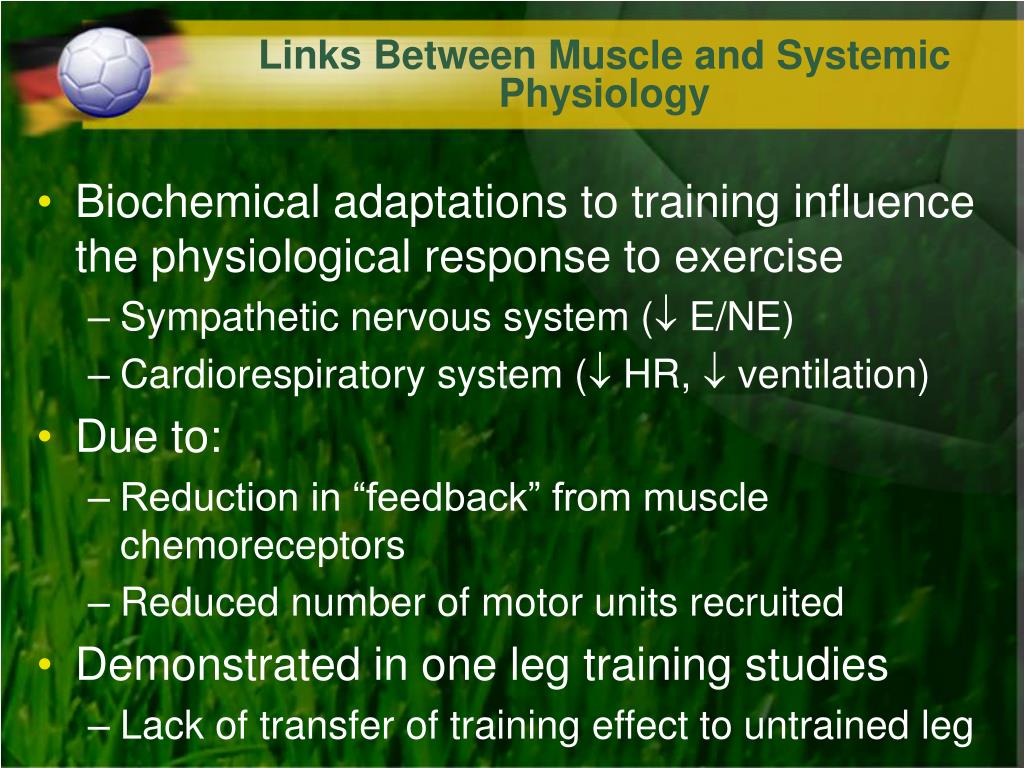 Links Between Muscle and Systemic Physiology

• Biochemical adaptations to training influence the physiological response to exercise
– Sympathetic nervous system ($\downarrow$ E/NE)
– Cardiorespiratory system ($\downarrow$ HR, $\downarrow$ ventilation)
• Due to:
– Reduction in “feedback” from muscle chemoreceptors
– Reduced number of motor units recruited
• Demonstrated in one leg training studies
– Lack of transfer of training effect to untrained leg